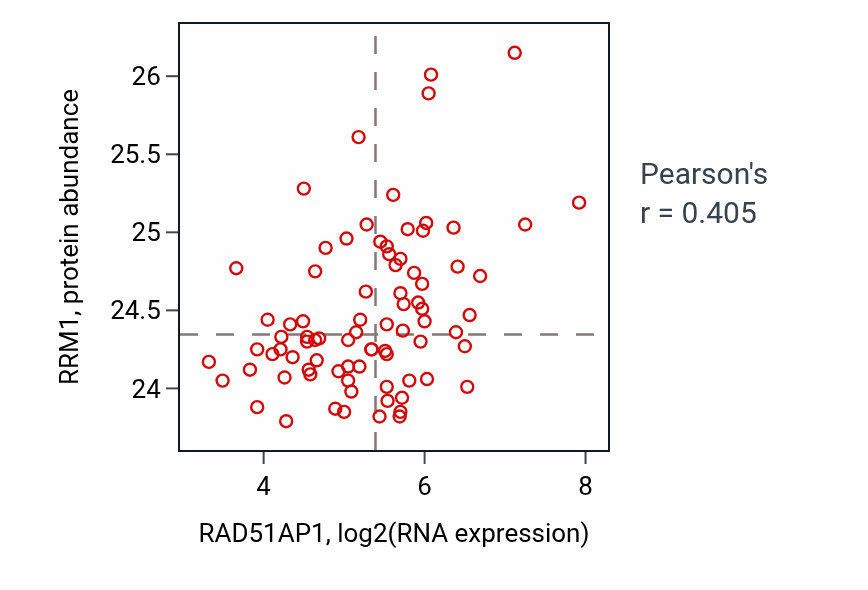 RRM1, protein abundance

26
25.5
25
24.5
24

4
6
8

RAD51AP1, log2(RNA expression)

Pearson's
r = 0.405